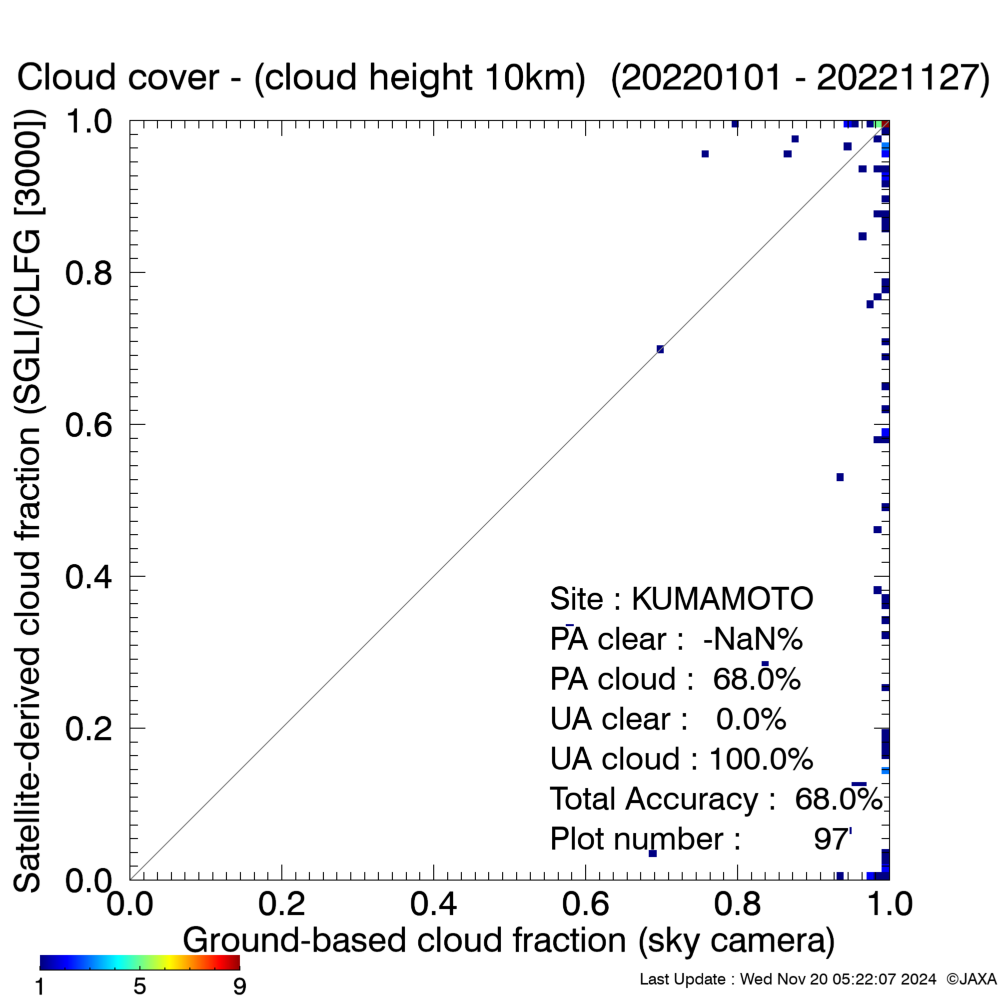 Cloud cover - (cloud height 10km) (20220101 - 20221127)

Satellite-derived cloud fraction (SGLI/CLFG [3000])

1.0
0.8
0.6
0.4
0.2
0.0

Site : KUMAMOTO
PA clear : -NaN%
PA cloud : 68.0%
UA clear : 0.0%
UA cloud : 100.0%
Total Accuracy : 68.0%
Plot number : 97

0.0 0.2 0.4 0.6 0.8 1.0
Ground-based cloud fraction (sky camera)

1 5 9

Last Update : Wed Nov 20 05:22:07 2024 ©JAXA